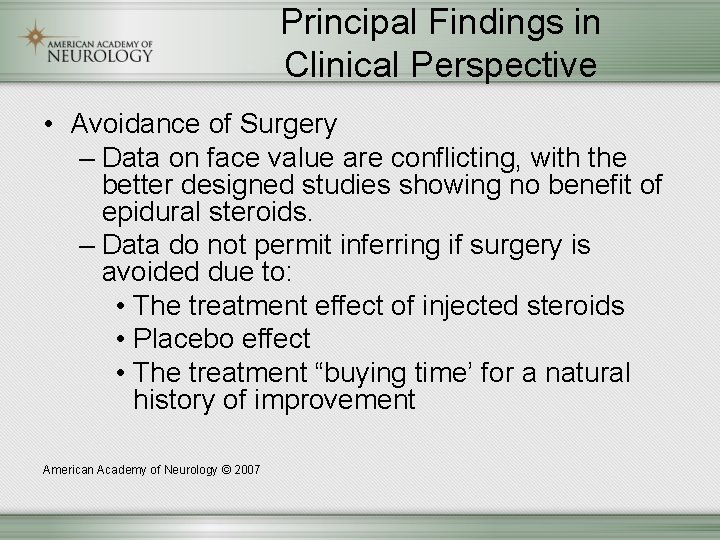 AMERICAN ACADEMY OF NEUROLOGY

Principal Findings in Clinical Perspective

• Avoidance of Surgery
– Data on face value are conflicting, with the better designed studies showing no benefit of epidural steroids.
– Data do not permit inferring if surgery is avoided due to:
• The treatment effect of injected steroids
• Placebo effect
• The treatment “buying time’ for a natural history of improvement

American Academy of Neurology © 2007